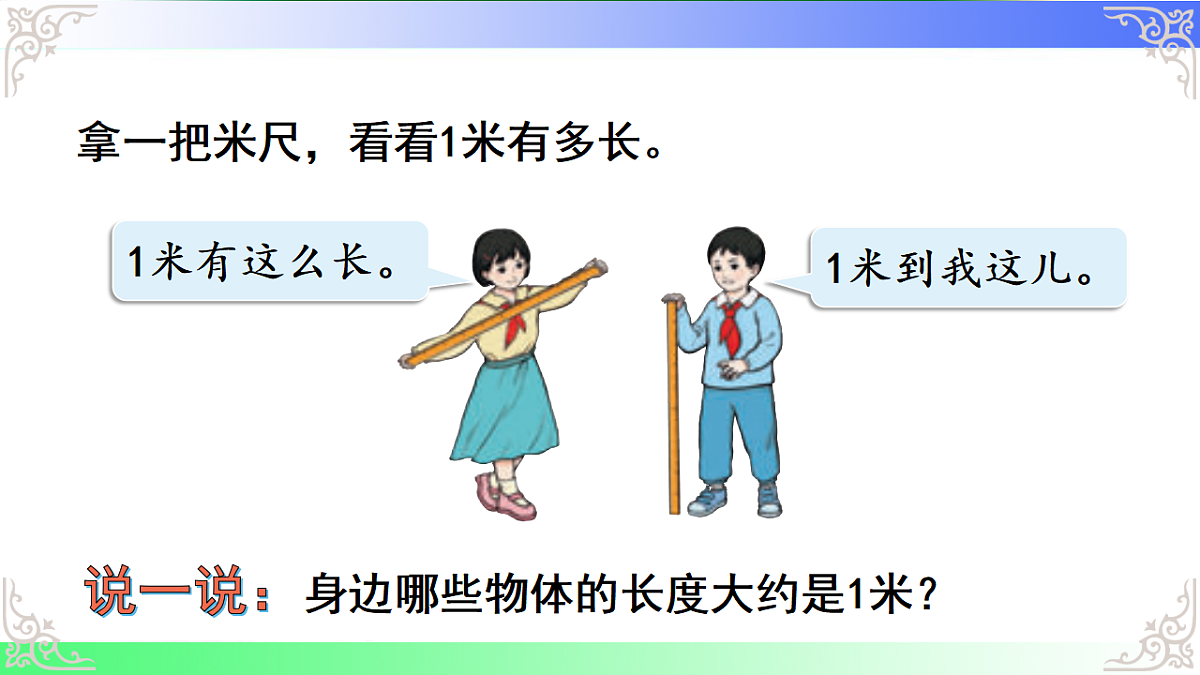 拿一把米尺，看看1米有多长。

1米有这么长。

1米到我这儿。

说一说：身边哪些物体的长度大约是1米？